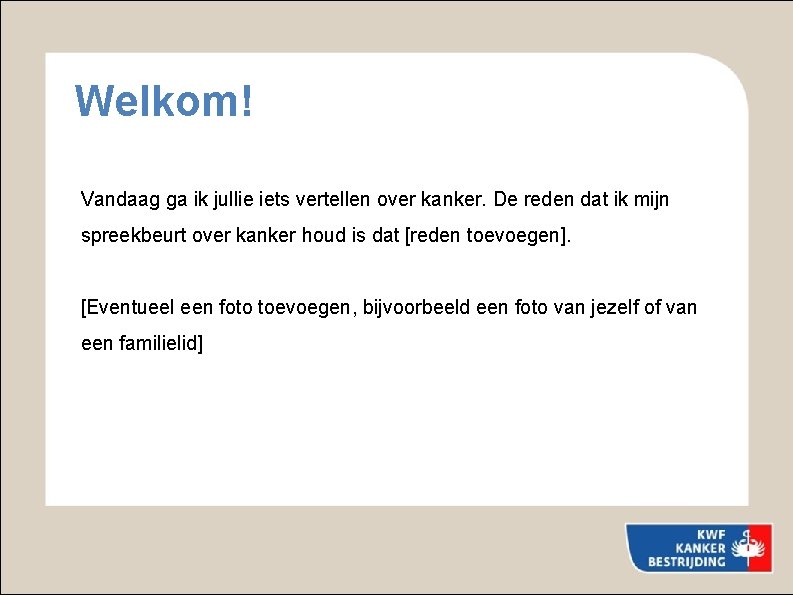 Welkom!

Vandaag ga ik jullie iets vertellen over kanker. De reden dat ik mijn spreekbeurt over kanker houd is dat [reden toevoegen].

[Eventueel een foto toevoegen, bijvoorbeeld een foto van jezelf of van een familielid]

KWF KANKER BESTRIJDING